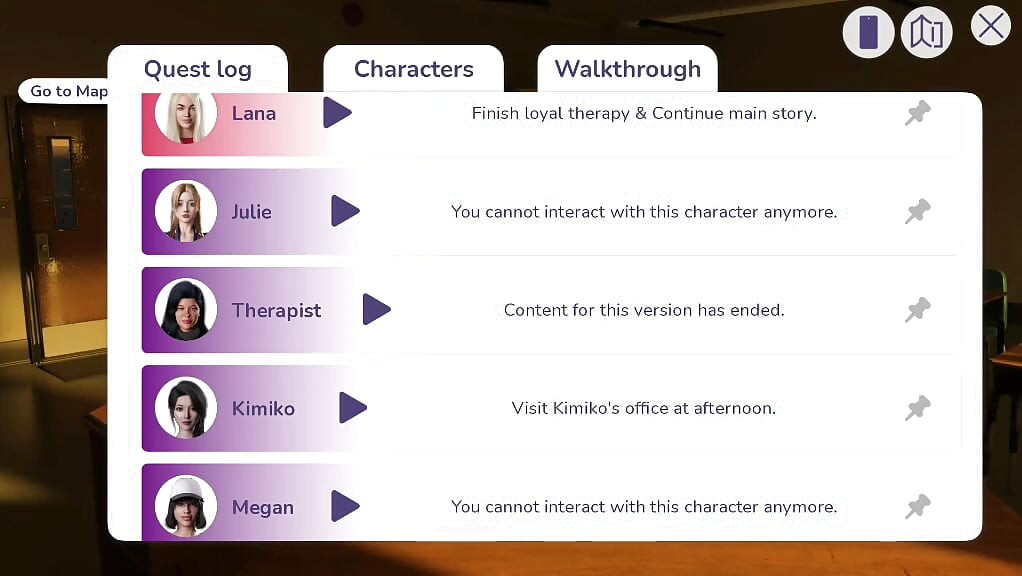 Go to Map

Quest log

Characters

Walkthrough

Lana

Finish loyal therapy & Continue main story.

Julie

You cannot interact with this character anymore.

Therapist

Content for this version has ended.

Kimiko

Visit Kimiko's office at afternoon.

Megan

You cannot interact with this character anymore.